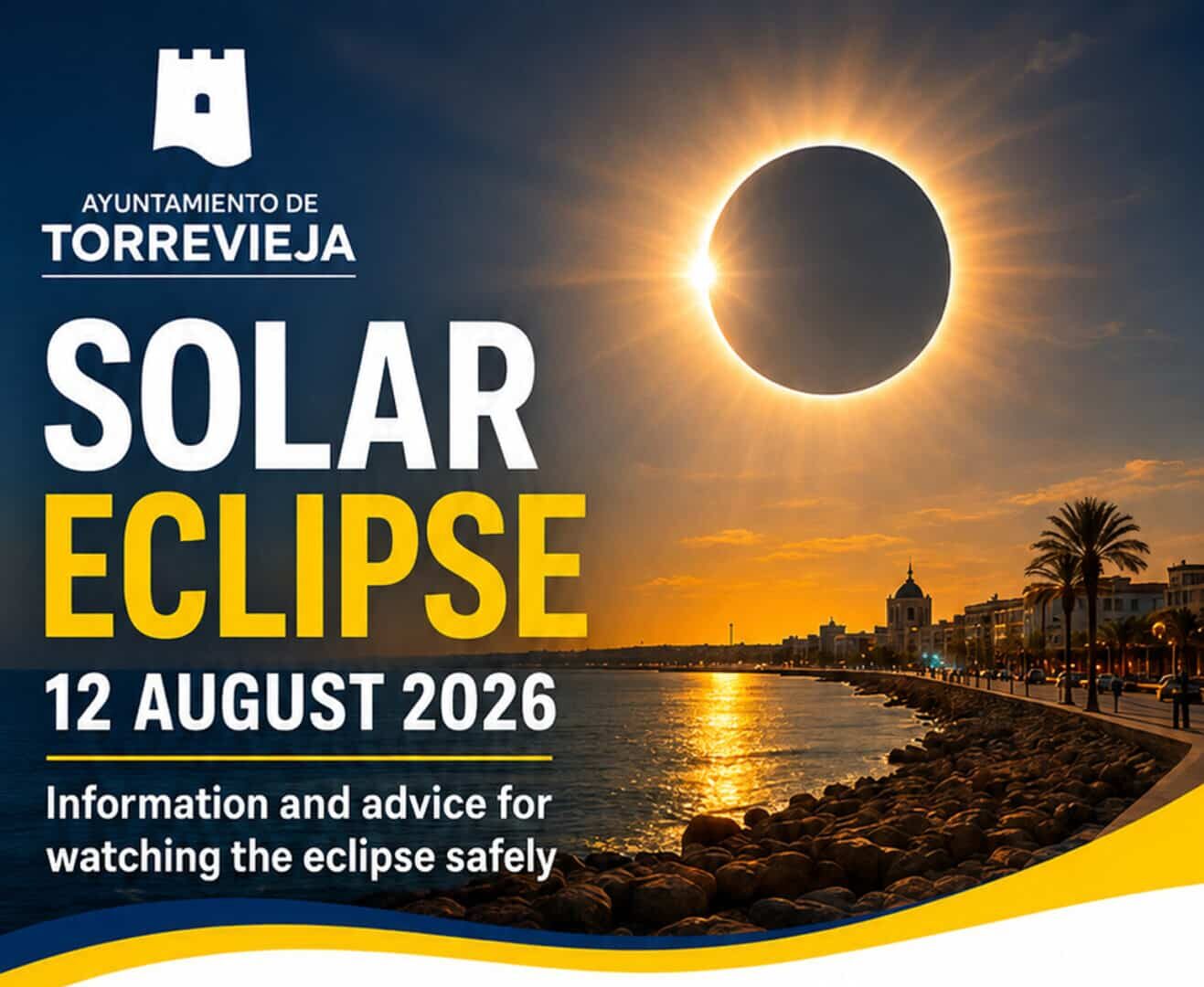 AYUNTAMIENTO DE
TORREVIEJA

SOLAR
ECLIPSE

12 AUGUST 2026

Information and advice for watching the eclipse safely